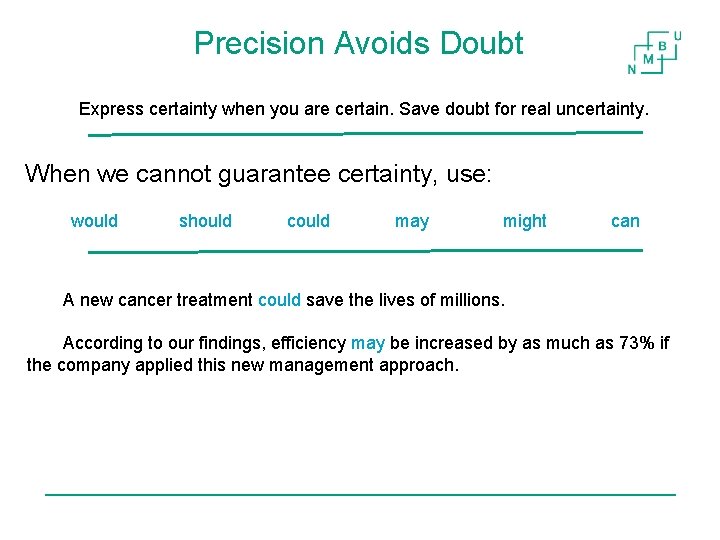 Precision Avoids Doubt

U
B
M
N

Express certainty when you are certain. Save doubt for real uncertainty.

When we cannot guarantee certainty, use:

would should could may might can

A new cancer treatment could save the lives of millions.

According to our findings, efficiency may be increased by as much as 73% if the company applied this new management approach.